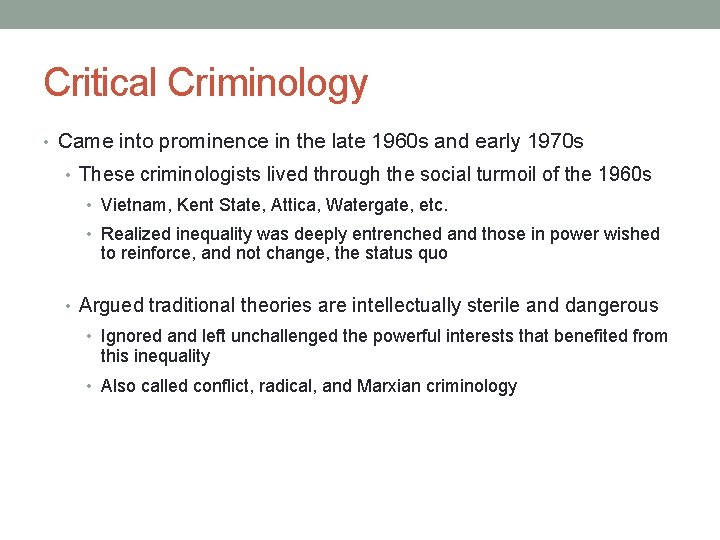 Critical Criminology

• Came into prominence in the late 1960s and early 1970s
 • These criminologists lived through the social turmoil of the 1960s
  • Vietnam, Kent State, Attica, Watergate, etc.
  • Realized inequality was deeply entrenched and those in power wished to reinforce, and not change, the status quo

 • Argued traditional theories are intellectually sterile and dangerous
  • Ignored and left unchallenged the powerful interests that benefited from this inequality
  • Also called conflict, radical, and Marxian criminology